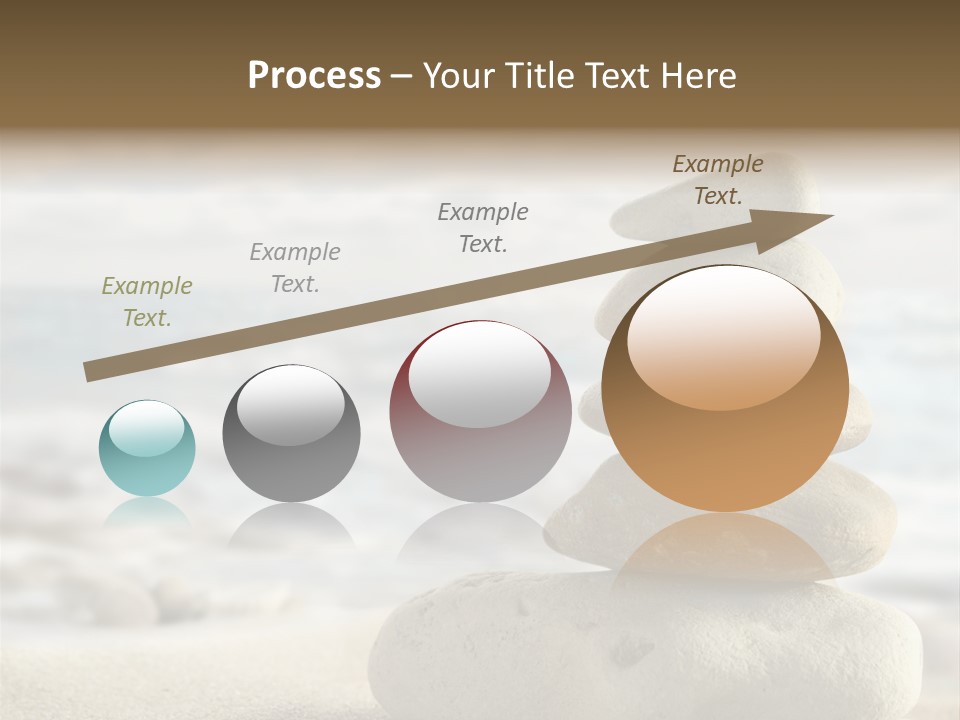 Process – Your Title Text Here

Example Text.

Example Text.

Example Text.

Example Text.